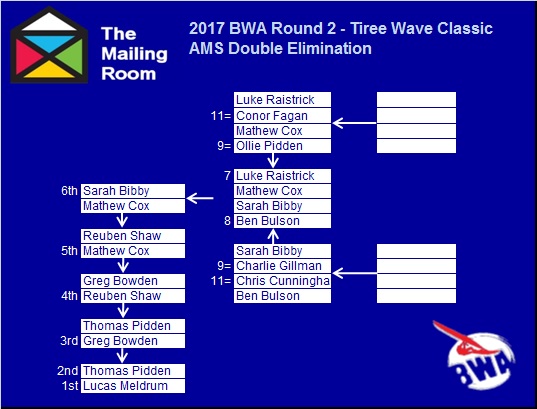 The Mailing Room

2017 BWA Round 2 - Tiree Wave Classic
AMS Double Elimination

Luke Raistrick
11= Conor Fagan
Mathew Cox
9= Ollie Pidden

7 Luke Raistrick
Mathew Cox
Sarah Bibby
8 Ben Bulson

Sarah Bibby
9= Charlie Gillman
11= Chris Cunningha
Ben Bulson

6th Sarah Bibby
Mathew Cox

Reuben Shaw
5th Mathew Cox

Greg Bowden
4th Reuben Shaw

Thomas Pidden
3rd Greg Bowden

2nd Thomas Pidden
1st Lucas Meldrum

BWA